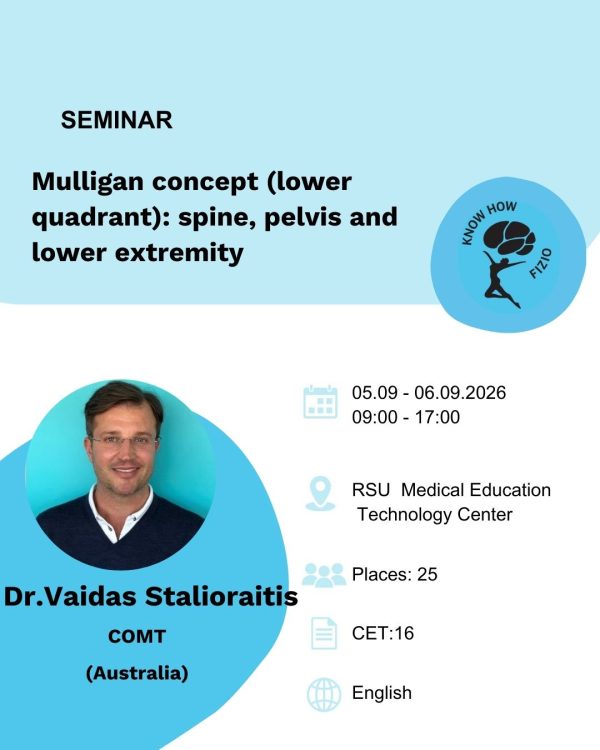 SEMINAR

Mulligan concept (lower quadrant): spine, pelvis and lower extremity

KNOW HOW FIZIO

05.09 - 06.09.2026
09:00 - 17:00

RSU Medical Education Technology Center

Places: 25

CET:16

English

Dr.Vaidas Stalioraitis
COMT
(Australia)